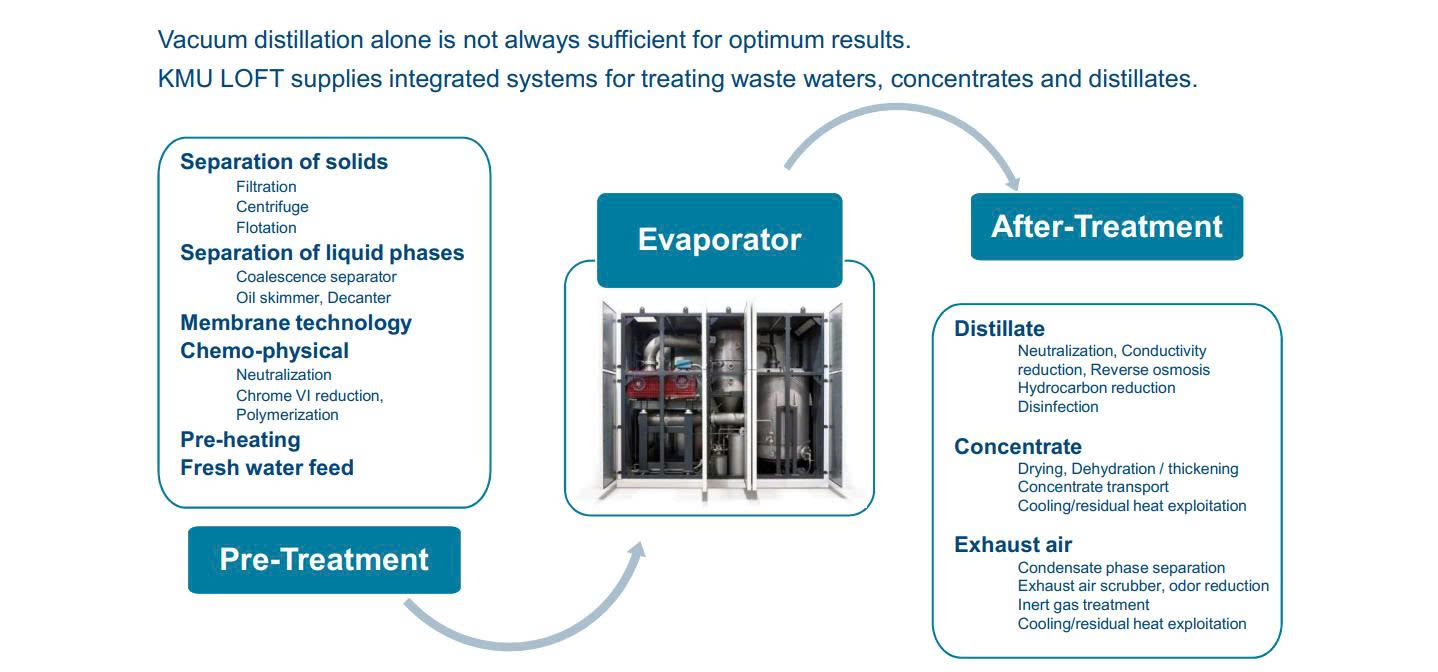 Vacuum distillation alone is not always sufficient for optimum results.
KMU LOFT supplies integrated systems for treating waste waters, concentrates and distillates.

Separation of solids
Filtration
Centrifuge
Flotation
Separation of liquid phases
Coalescence separator
Oil skimmer, Decanter
Membrane technology
Chemo-physical
Neutralization
Chrome VI reduction,
Polymerization
Pre-heating
Fresh water feed

Pre-Treatment

Evaporator

After-Treatment

Distillate
Neutralization, Conductivity reduction, Reverse osmosis
Hydrocarbon reduction
Disinfection

Concentrate
Drying, Dehydration / thickening
Concentrate transport
Cooling/residual heat exploitation

Exhaust air
Condensate phase separation
Exhaust air scrubber, odor reduction
Inert gas treatment
Cooling/residual heat exploitation